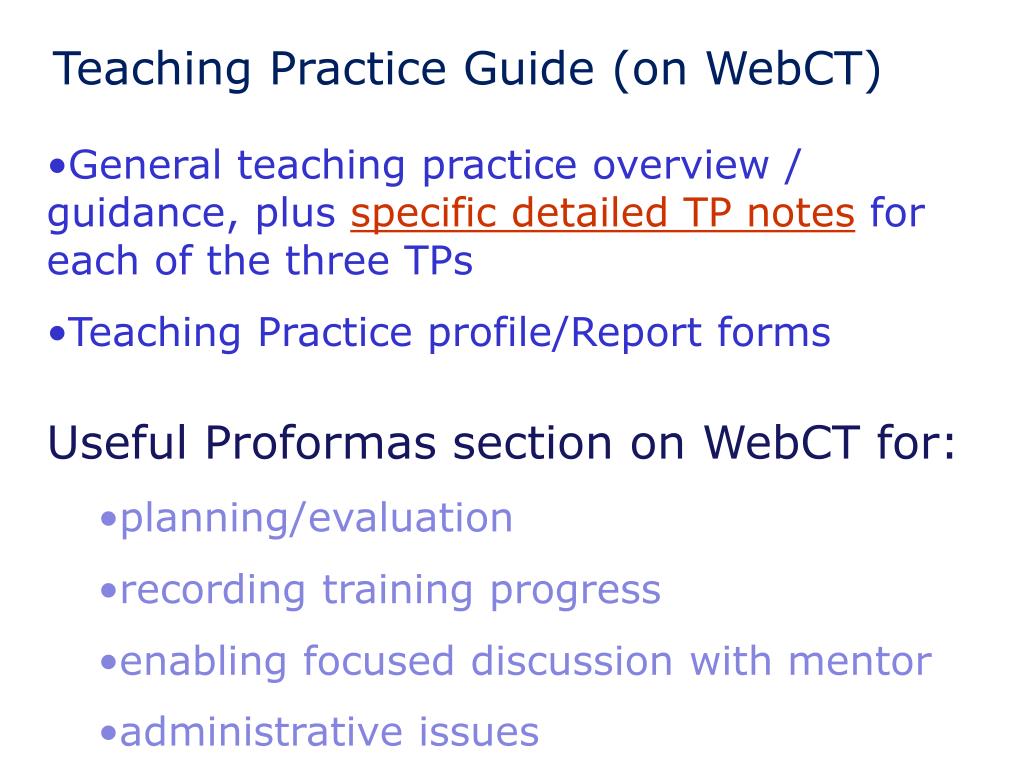 Teaching Practice Guide (on WebCT)

•General teaching practice overview / guidance, plus specific detailed TP notes for each of the three TPs

•Teaching Practice profile/Report forms

Useful Proformas section on WebCT for:

•planning/evaluation

•recording training progress

•enabling focused discussion with mentor

•administrative issues